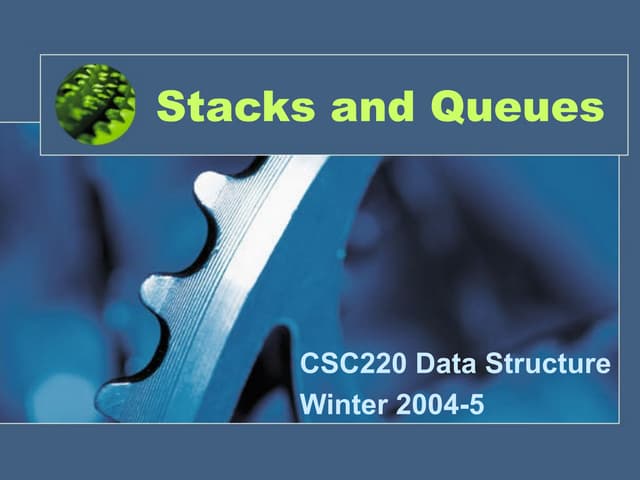 Stacks and Queues

CSC220 Data Structure
Winter 2004-5